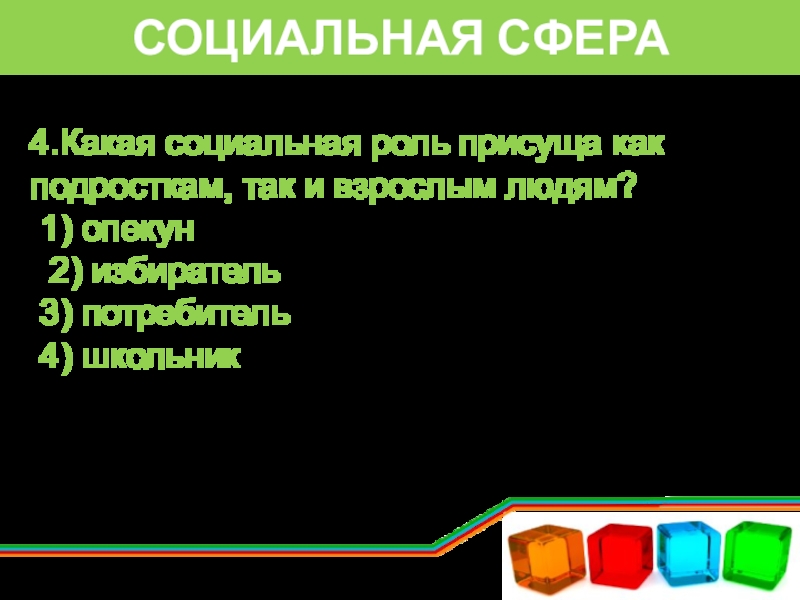 СОЦИАЛЬНАЯ СФЕРА

4.Какая социальная роль присуща как подросткам, так и взрослым людям?
1) опекун
2) избиратель
3) потребитель
4) школьник